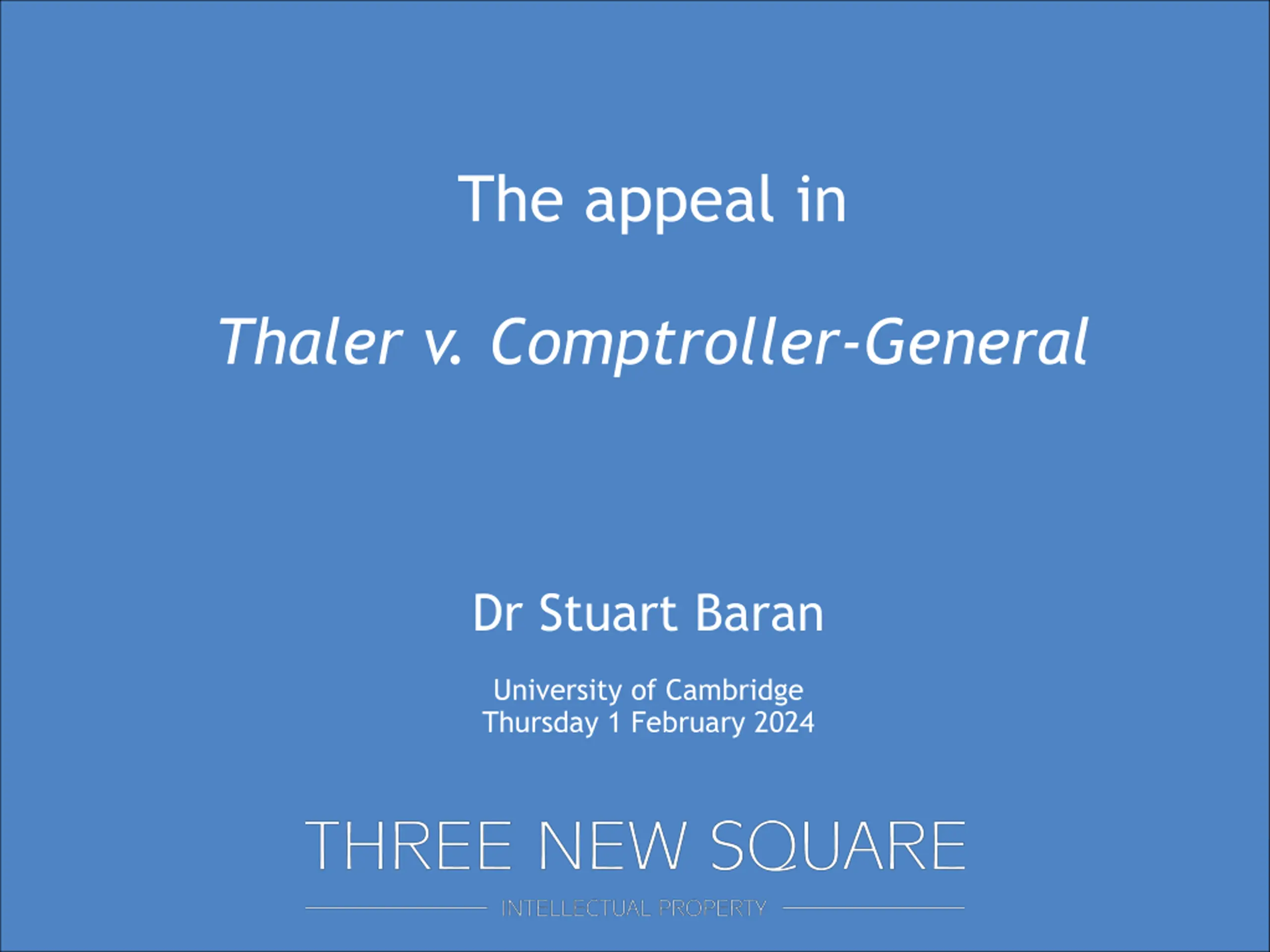 The appeal in

Thaler v. Comptroller-General

Dr Stuart Baran

University of Cambridge
Thursday 1 February 2024

THREE NEW SQUARE

INTELLECTUAL PROPERTY